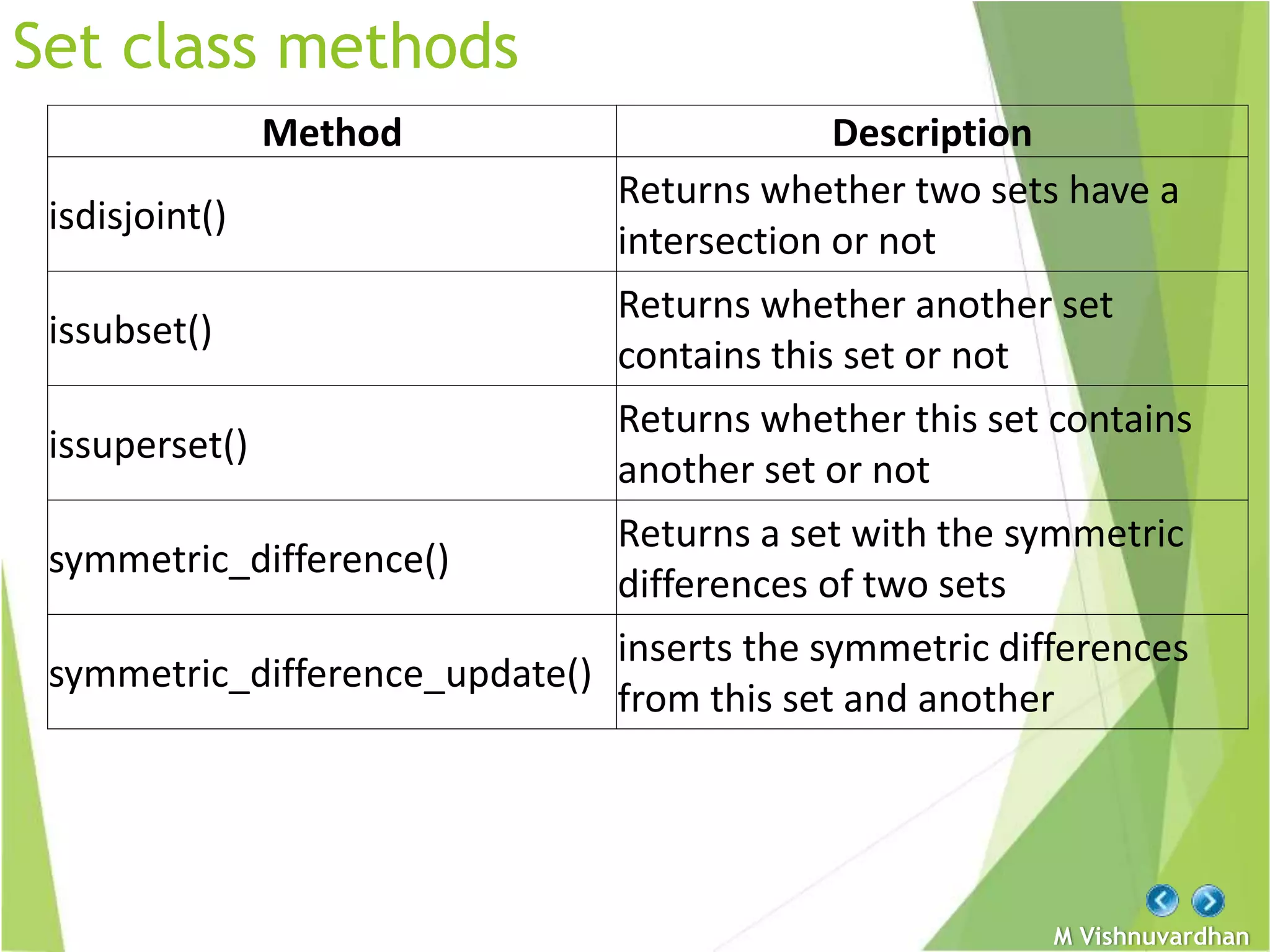 Set class methods

| Method | Description |
|---|---|
| isdisjoint() | Returns whether two sets have a intersection or not |
| issubset() | Returns whether another set contains this set or not |
| issuperset() | Returns whether this set contains another set or not |
| symmetric_difference() | Returns a set with the symmetric differences of two sets |
| symmetric_difference_update() | inserts the symmetric differences from this set and another |

M Vishnuvardhan